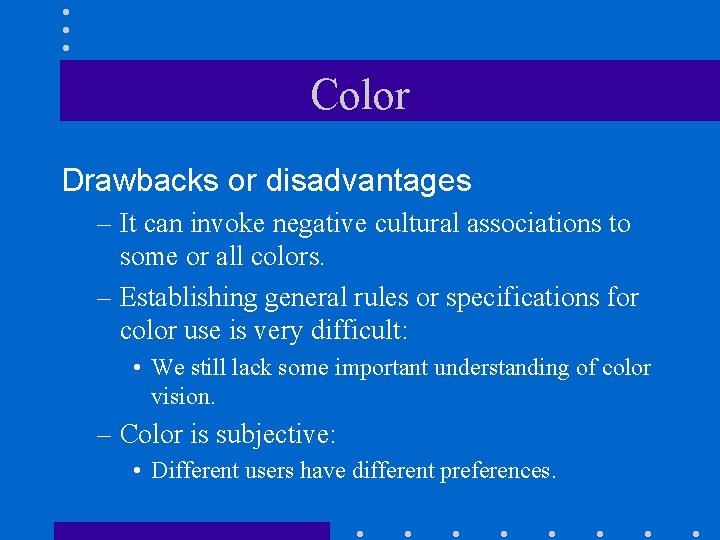 Color

Drawbacks or disadvantages

– It can invoke negative cultural associations to some or all colors.

– Establishing general rules or specifications for color use is very difficult:

• We still lack some important understanding of color vision.

– Color is subjective:

• Different users have different preferences.